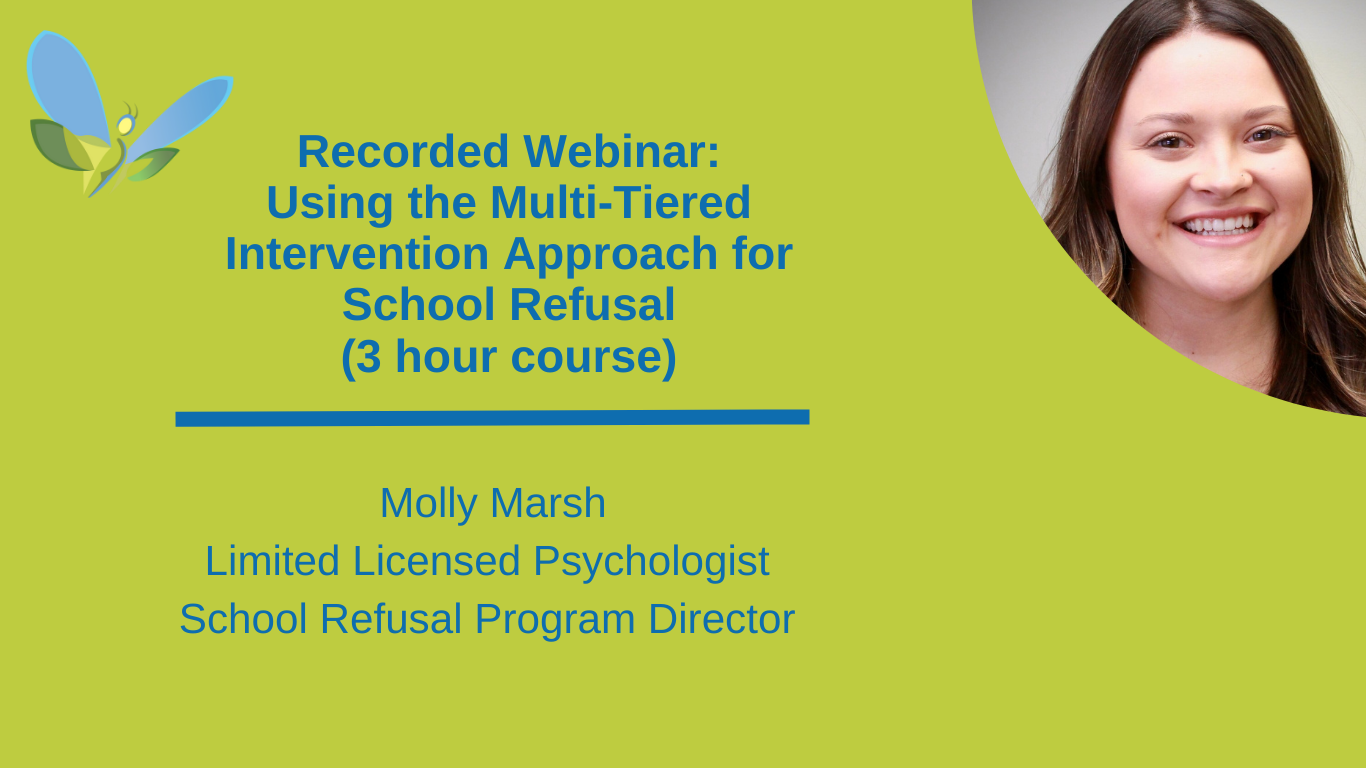 Recorded Webinar:
Using the Multi-Tiered Intervention Approach for School Refusal
(3 hour course)

Molly Marsh
Limited Licensed Psychologist
School Refusal Program Director